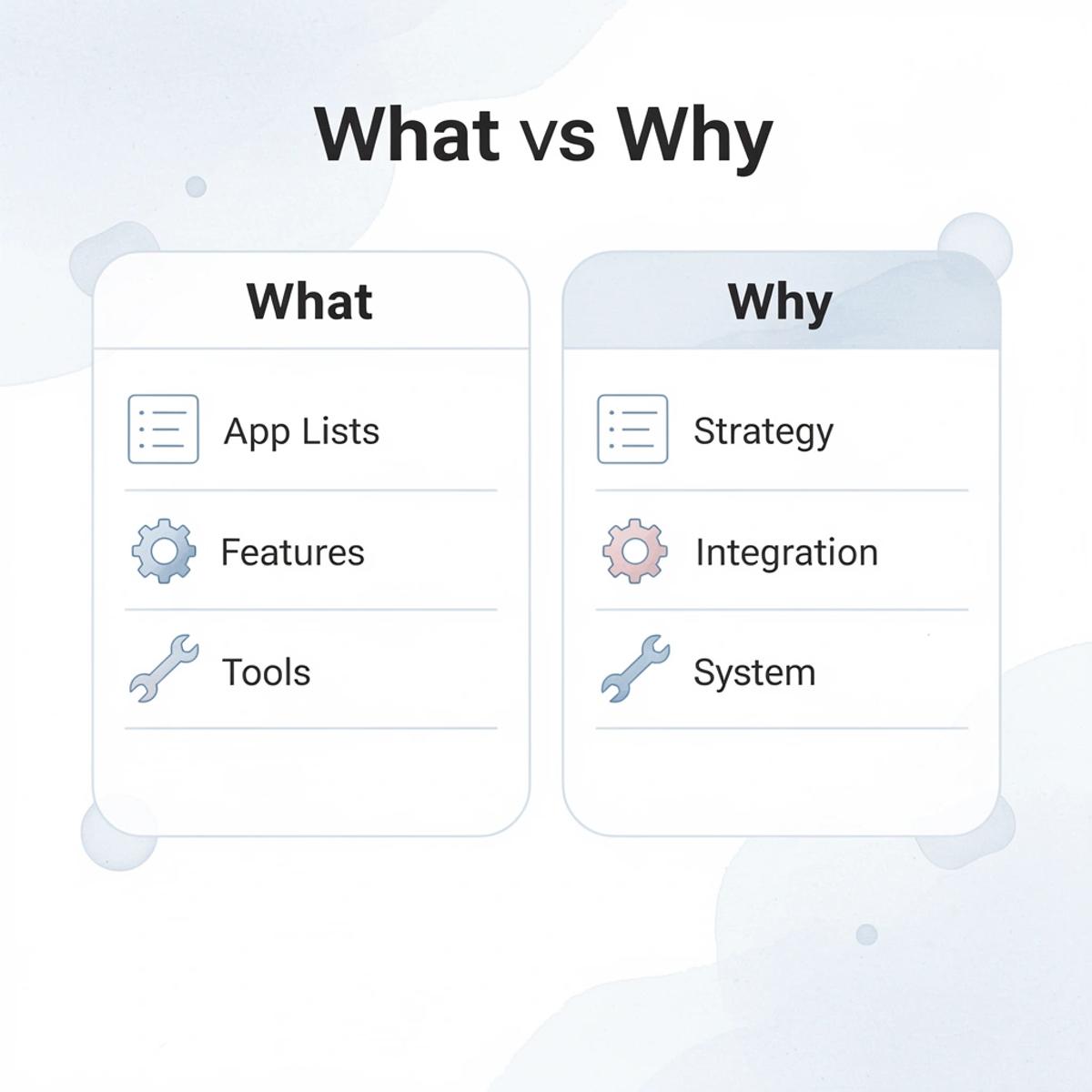 What vs Why

What

App Lists

Features

Tools

Why

Strategy

Integration

System